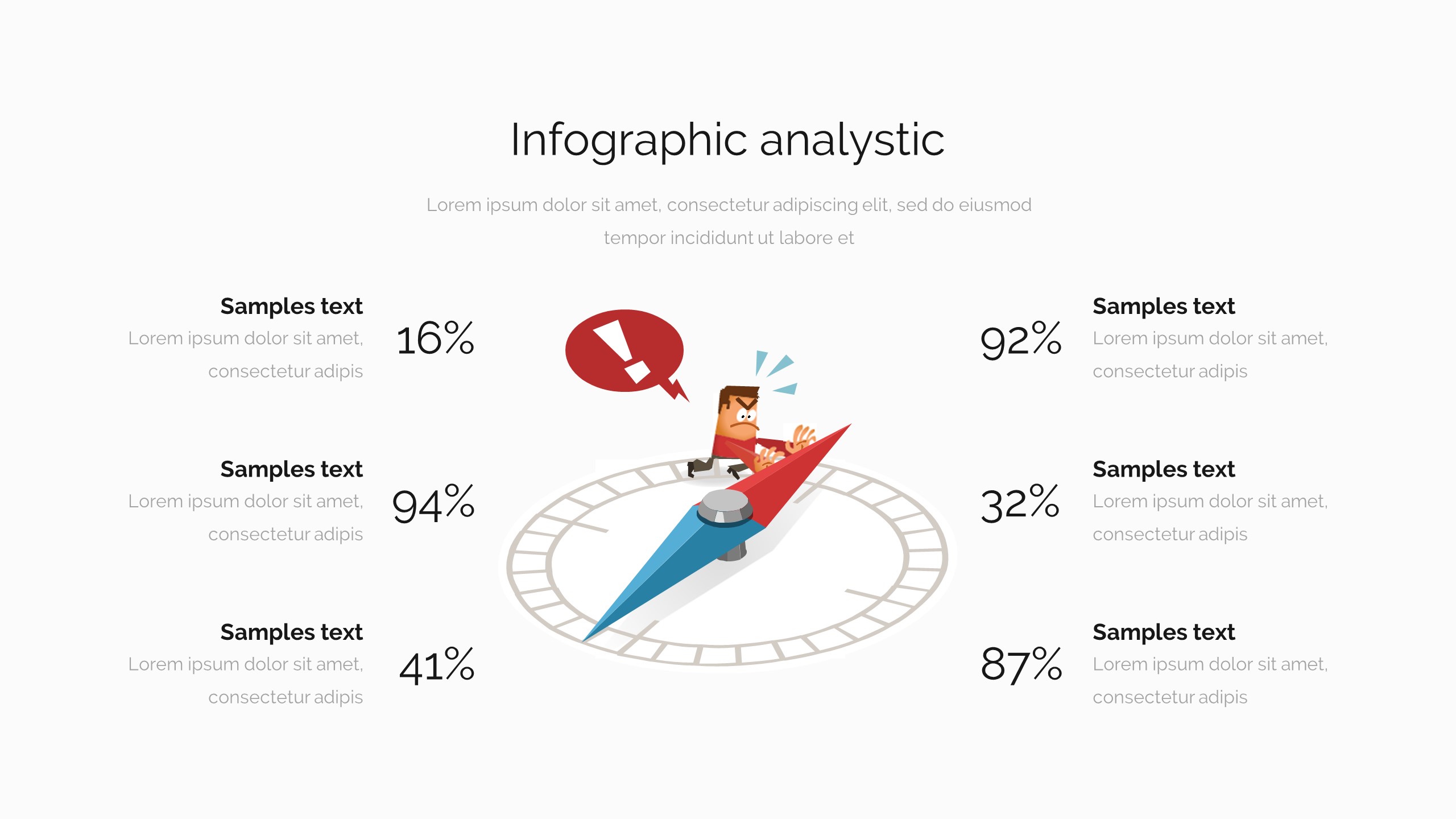 Infographic analystic

Lorem ipsum dolor sit amet, consectetur adipiscing elit, sed do eiusmod tempor incididunt ut labore et

Samples text
Lorem ipsum dolor sit amet, consectetur adipis

16%

Samples text
Lorem ipsum dolor sit amet, consectetur adipis

94%

Samples text
Lorem ipsum dolor sit amet, consectetur adipis

41%

!

92%

Samples text
Lorem ipsum dolor sit amet, consectetur adipis

32%

Samples text
Lorem ipsum dolor sit amet, consectetur adipis

87%

Samples text
Lorem ipsum dolor sit amet, consectetur adipis